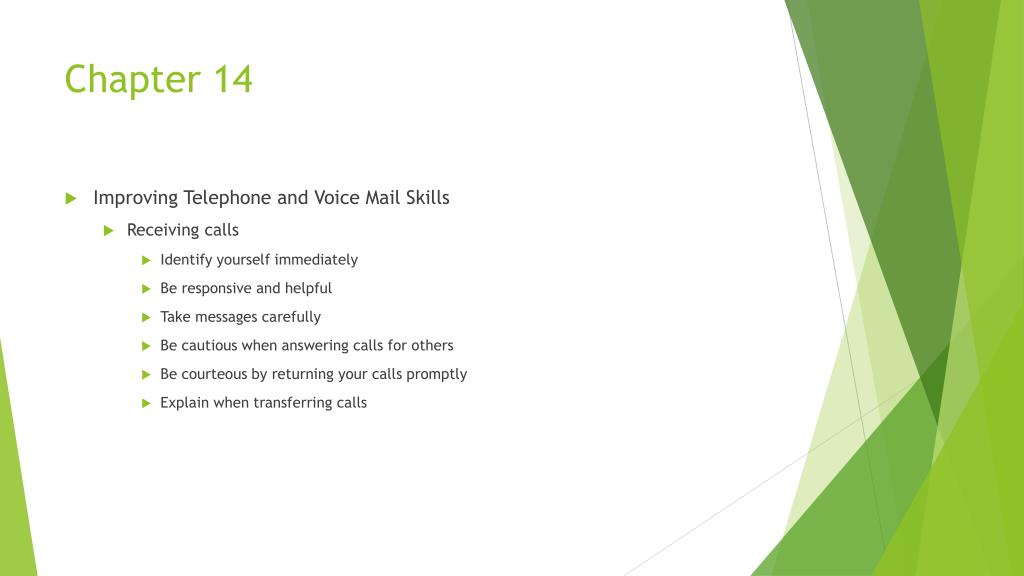 Chapter 14

Improving Telephone and Voice Mail Skills

Receiving calls

Identify yourself immediately

Be responsive and helpful

Take messages carefully

Be cautious when answering calls for others

Be courteous by returning your calls promptly

Explain when transferring calls